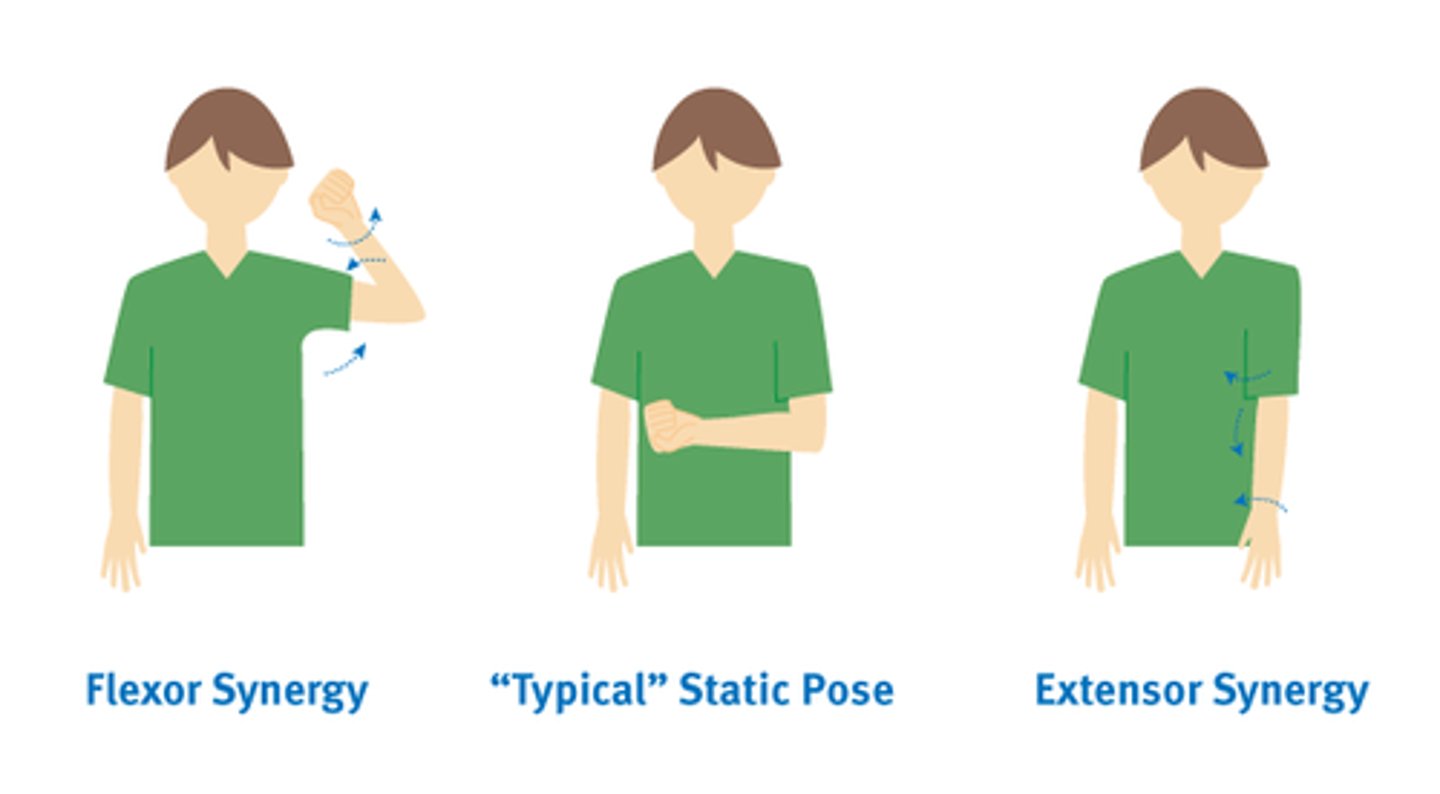 Flexor Synergy

“Typical” Static Pose

Extensor Synergy